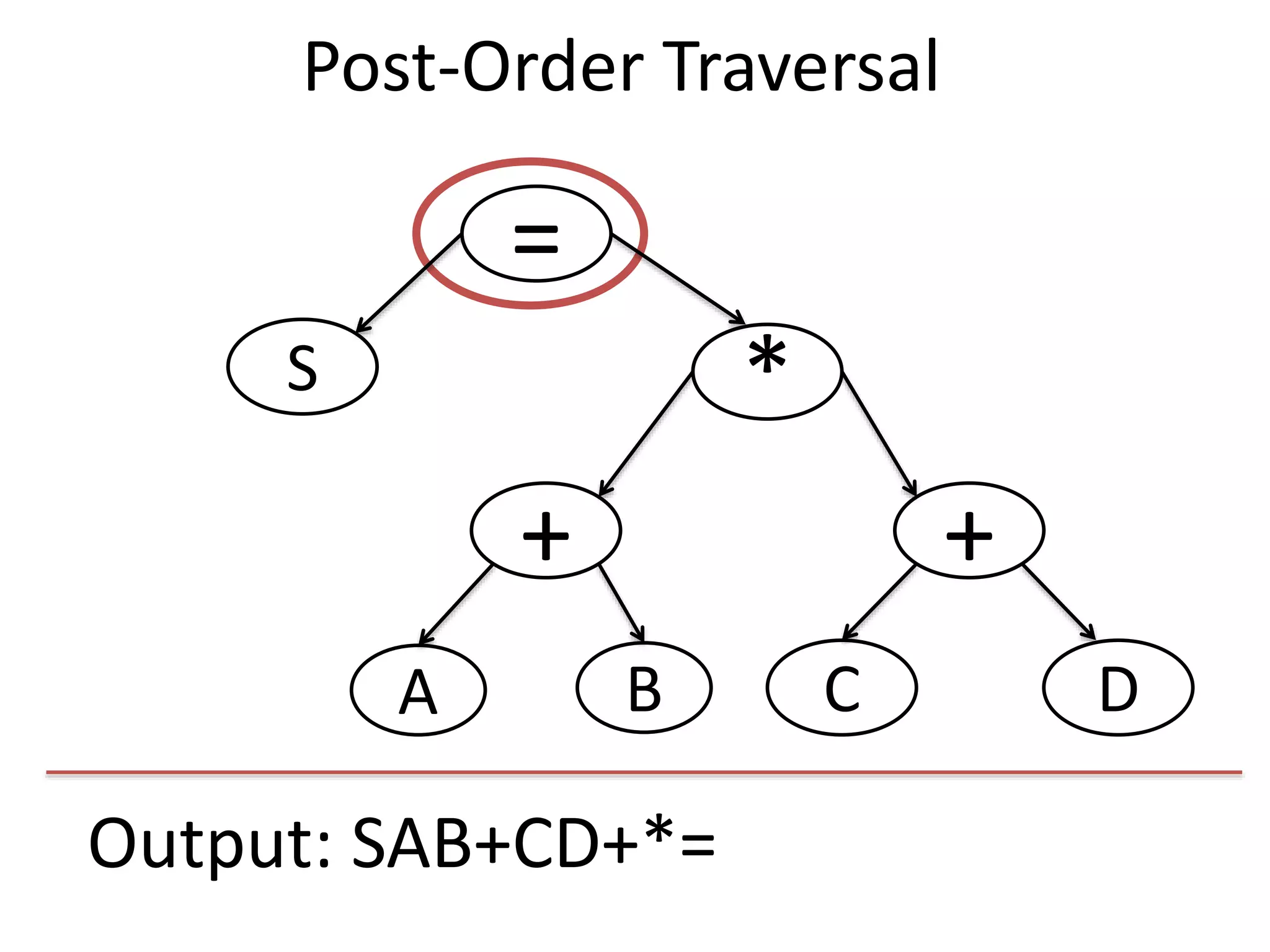 Post-Order Traversal

=

S

*

+

+

A

B

C

D

Output: SAB+CD+*=